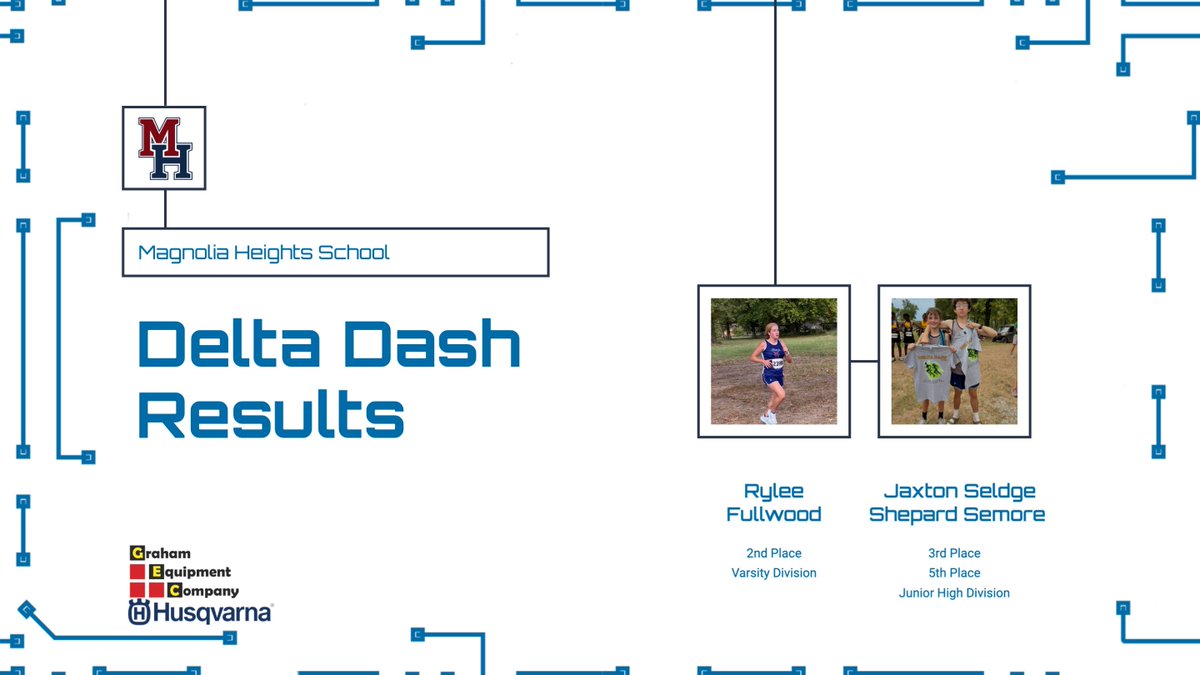 MH

Magnolia Heights School

Delta Dash Results

Rylee Fullwood

2nd Place
Varsity Division

Jaxton Seldge
Shepard Semore

3rd Place
5th Place
Junior High Division

Graham
Equipment
Company
Husqvarna